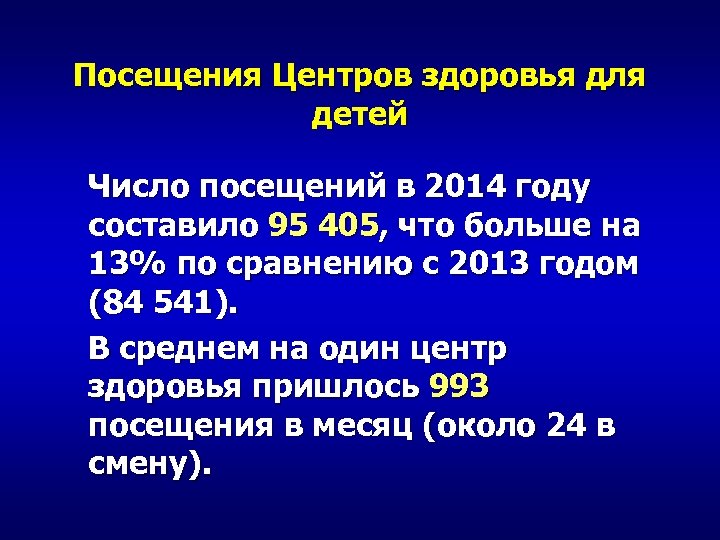 Посещения Центров здоровья для детей

Число посещений в 2014 году составило 95 405, что больше на 13% по сравнению с 2013 годом (84 541).

В среднем на один центр здоровья пришлось 993 посещения в месяц (около 24 в смену).